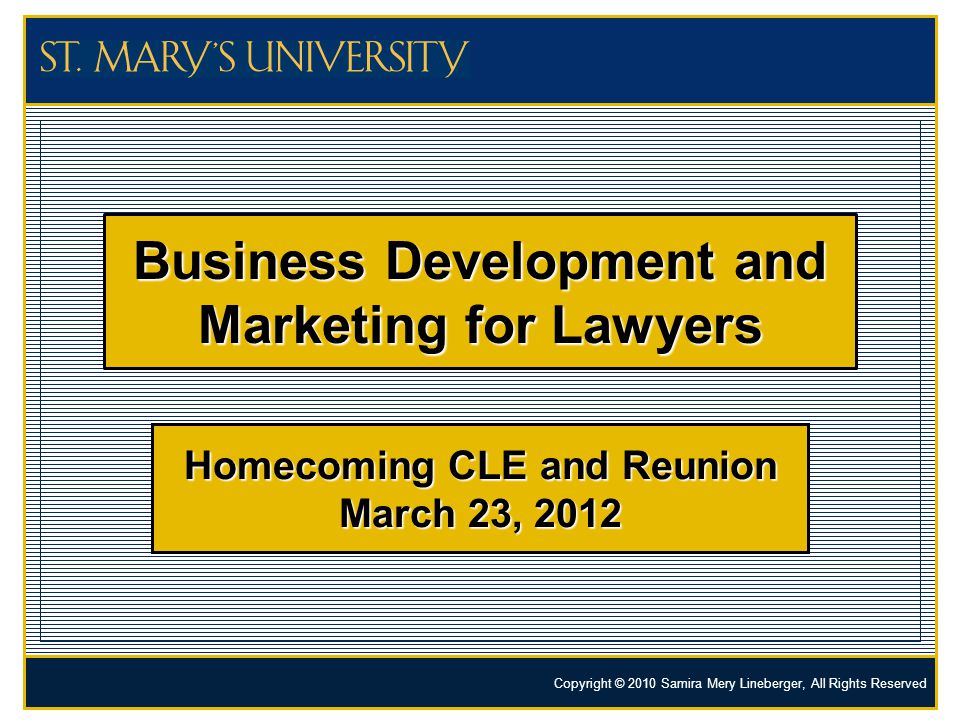 ST. MARY'S UNIVERSITY

Business Development and Marketing for Lawyers

Homecoming CLE and Reunion
March 23, 2012

Copyright © 2010 Samira Mery Lineberger, All Rights Reserved